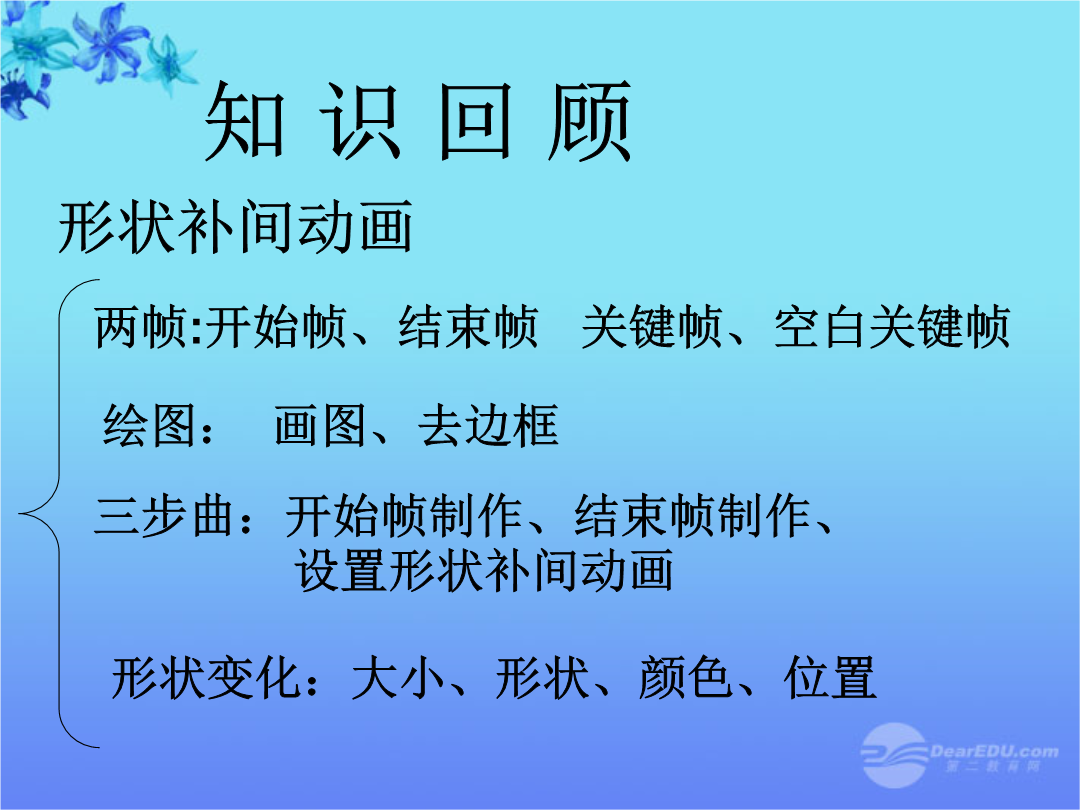 知 识 回 顾

形状补间动画

两帧:开始帧、结束帧　关键帧、空白关键帧

绘图：　画图、去边框

三步曲：开始帧制作、结束帧制作、设置形状补间动画

形状变化：大小、形状、颜色、位置

DearEDU.com
第二教育网